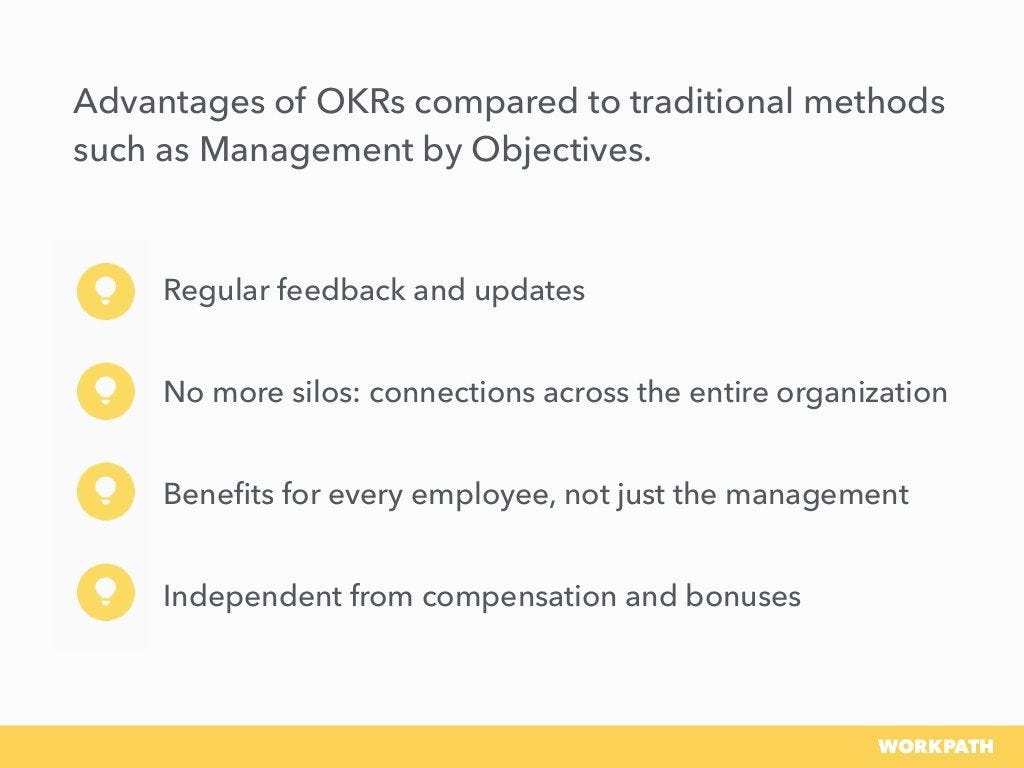 Advantages of OKRs compared to traditional methods such as Management by Objectives.

Regular feedback and updates

No more silos: connections across the entire organization

Benefits for every employee, not just the management

Independent from compensation and bonuses

WORKPATH